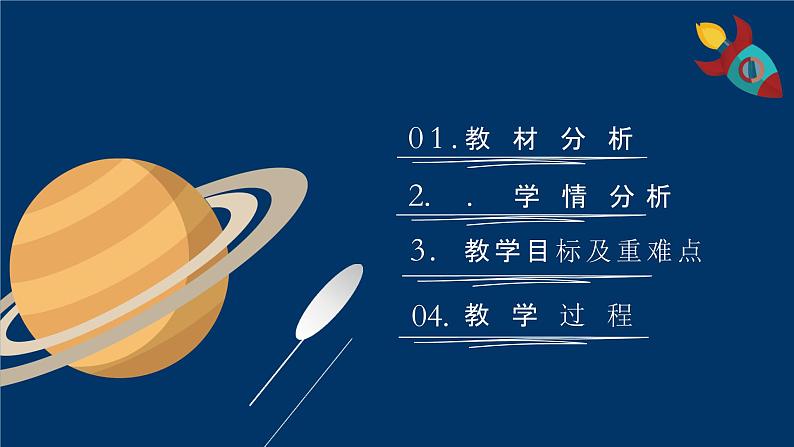 01.教材分析

2. . 学情分析

3. 教学目标及重难点

04.教学过程